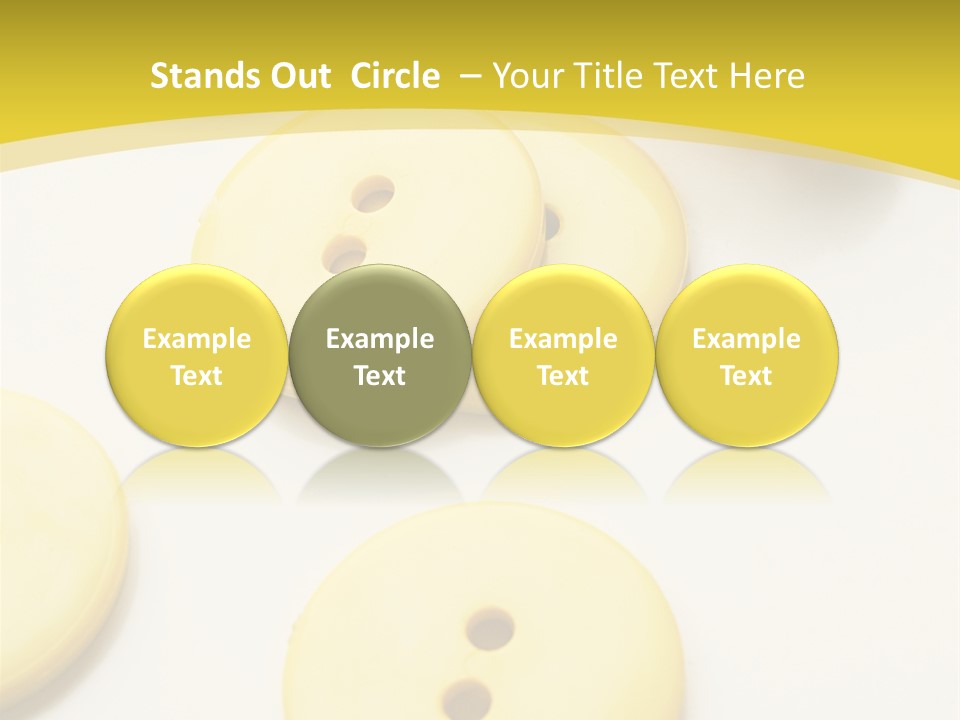 Stands Out Circle – Your Title Text Here

Example Text

Example Text

Example Text

Example Text